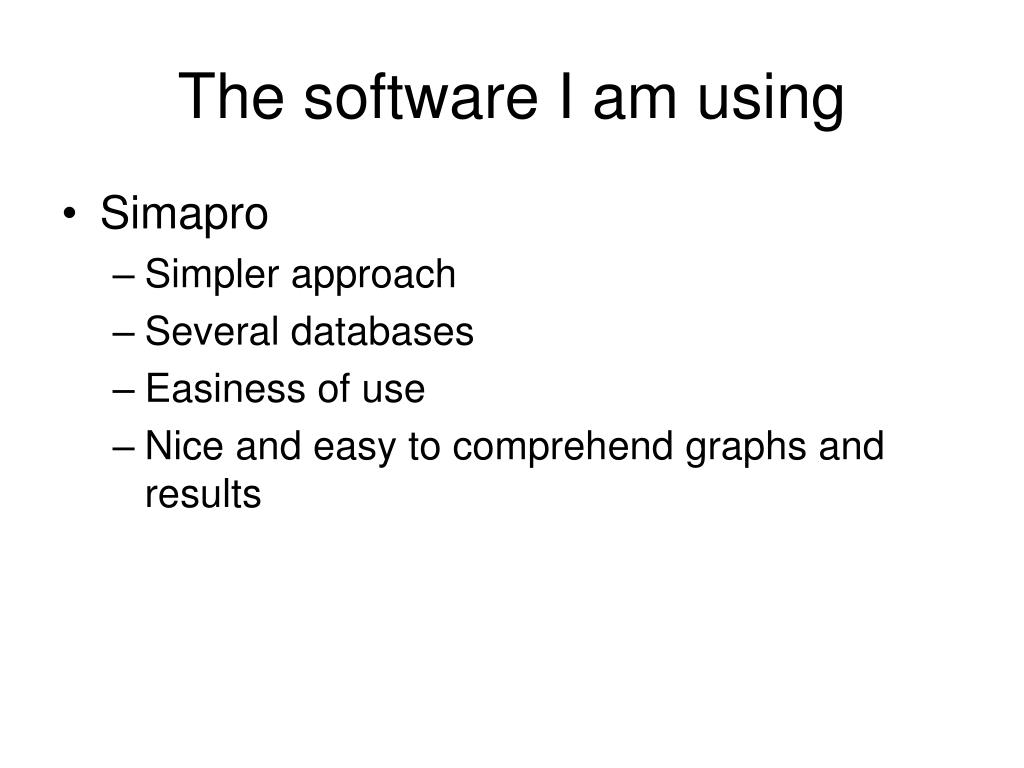 The software I am using

• Simapro
– Simpler approach
– Several databases
– Easiness of use
– Nice and easy to comprehend graphs and results